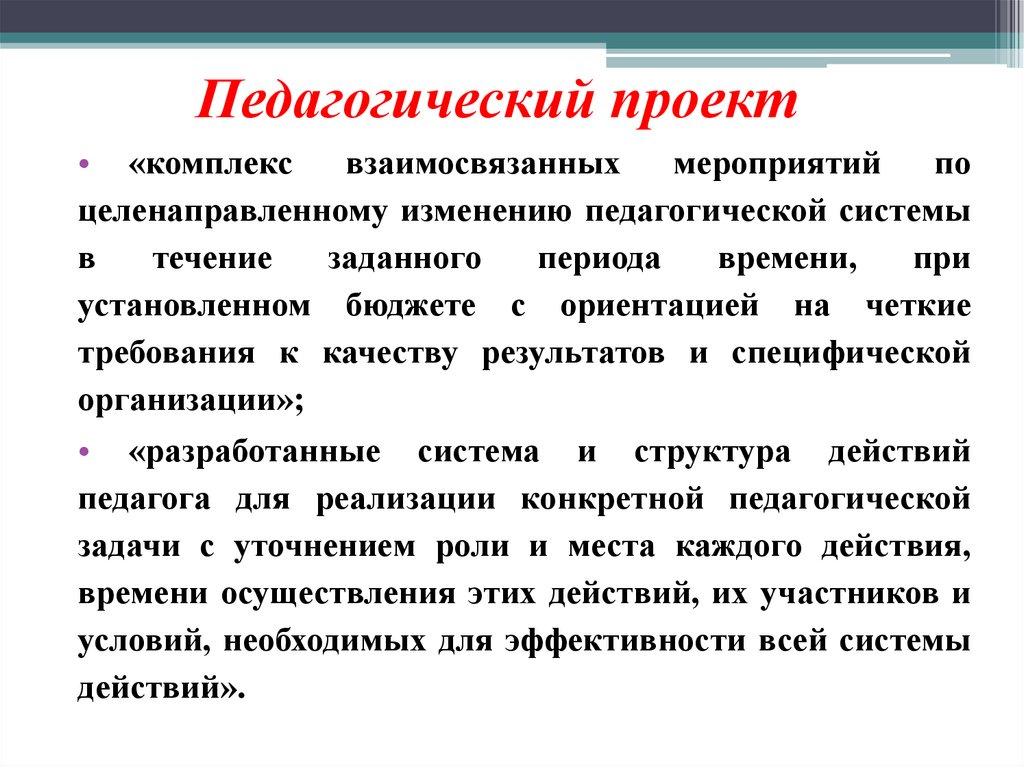 Педагогический проект

• «комплекс взаимосвязанных мероприятий по целенаправленному изменению педагогической системы в течение заданного периода времени, при установленном бюджете с ориентацией на четкие требования к качеству результатов и специфической организации»;

• «разработанные система и структура действий педагога для реализации конкретной педагогической задачи с уточнением роли и места каждого действия, времени осуществления этих действий, их участников и условий, необходимых для эффективности всей системы действий».